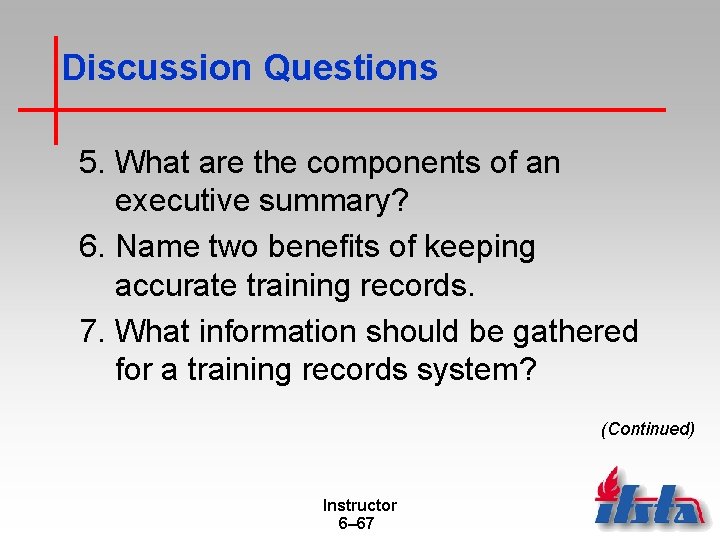 Discussion Questions

5. What are the components of an executive summary?

6. Name two benefits of keeping accurate training records.

7. What information should be gathered for a training records system?

(Continued)

Instructor
6–67

ifsta